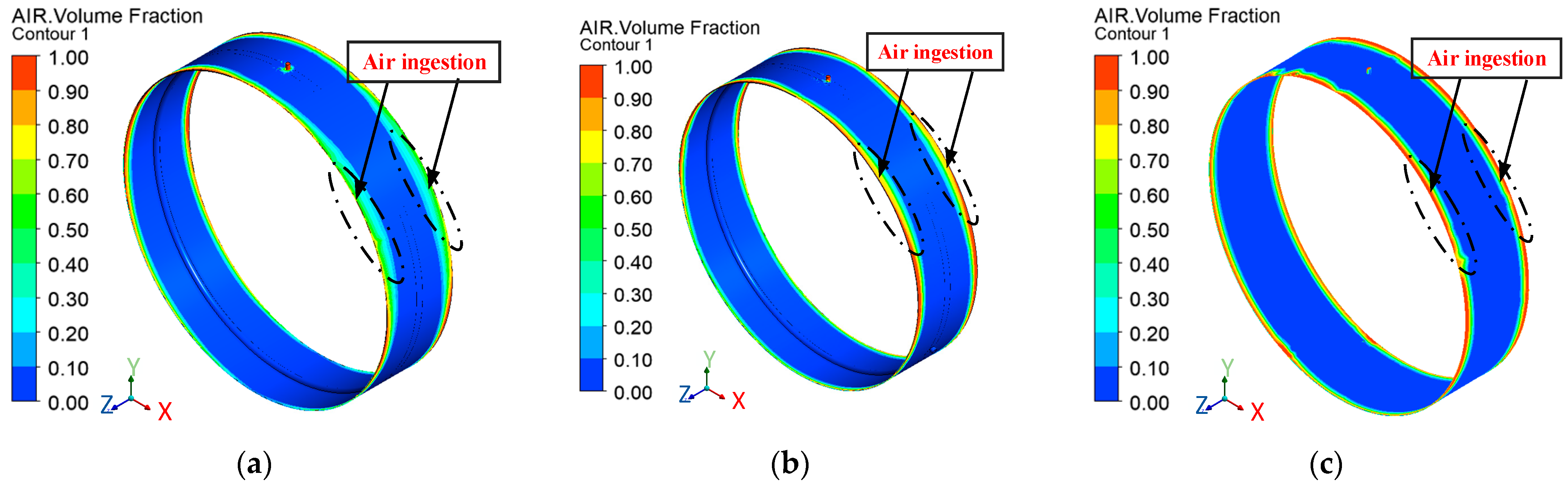 AIR.Volume Fraction
Contour 1
1.00
0.90
0.80
0.70
0.60
0.50
0.40
0.30
0.20
0.10
0.00

Air ingestion

Y
Z
X

(a)

AIR.Volume Fraction
Contour 1
1.00
0.90
0.80
0.70
0.60
0.50
0.40
0.30
0.20
0.10
0.00

Air ingestion

Y
Z
X

(b)

AIR.Volume Fraction
Contour 1
1.00
0.90
0.80
0.70
0.60
0.50
0.40
0.30
0.20
0.10
0.00

Air ingestion

Y
Z
X

(c)